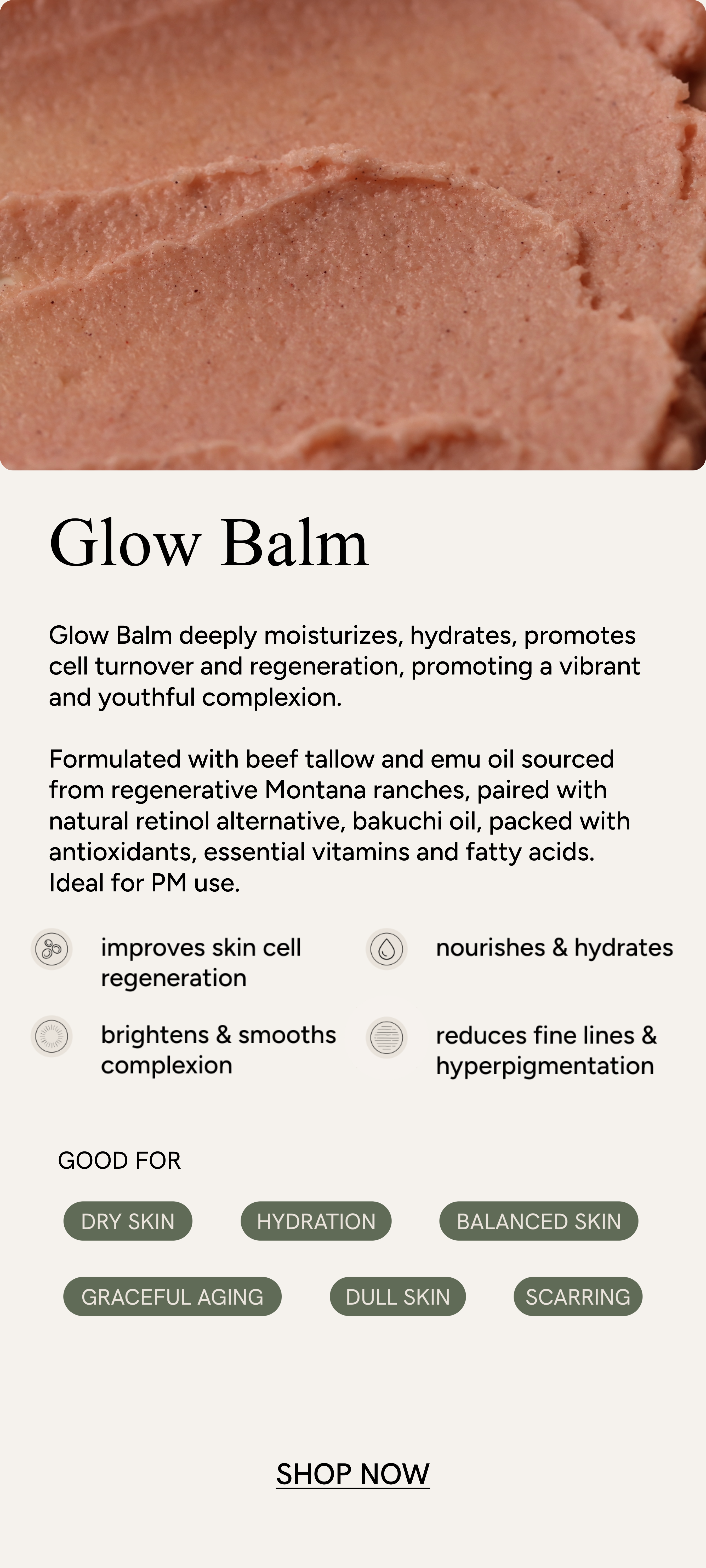 Glow Balm

Glow Balm deeply moisturizes, hydrates, promotes cell turnover and regeneration, promoting a vibrant and youthful complexion.

Formulated with beef tallow and emu oil sourced from regenerative Montana ranches, paired with natural retinol alternative, bakuchi oil, packed with antioxidants, essential vitamins and fatty acids. Ideal for PM use.

improves skin cell regeneration

nourishes & hydrates

brightens & smooths complexion

reduces fine lines & hyperpigmentation

GOOD FOR

DRY SKIN

HYDRATION

BALANCED SKIN

GRACEFUL AGING

DULL SKIN

SCARRING

SHOP NOW